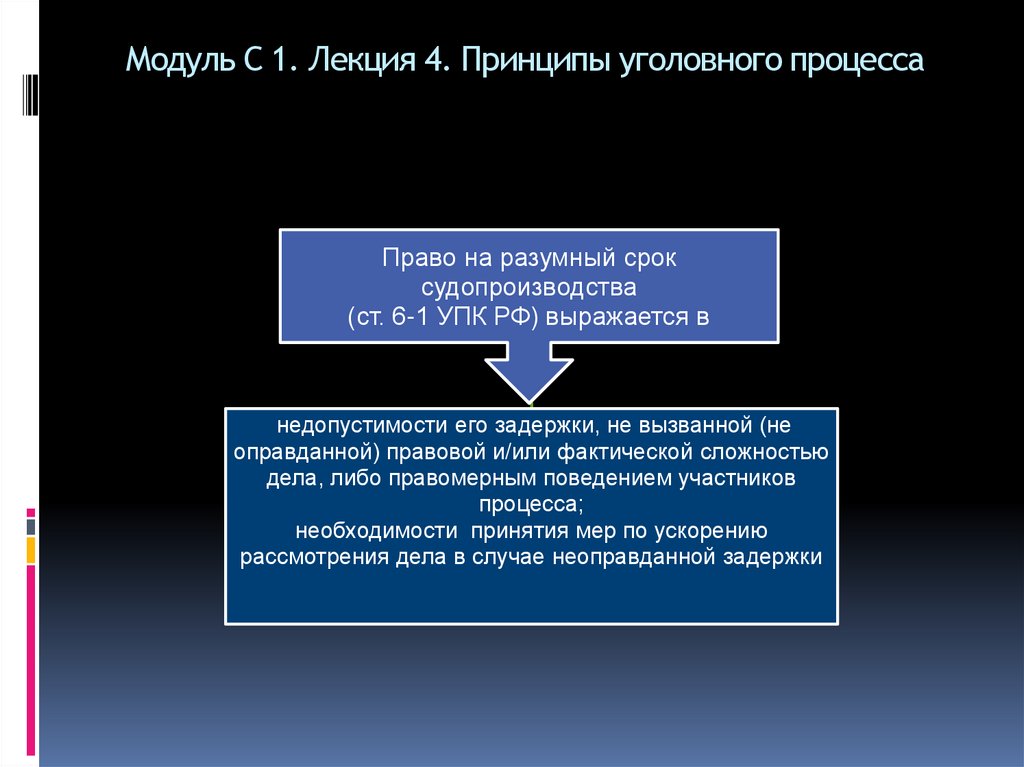 Модуль С 1. Лекция 4. Принципы уголовного процесса

Право на разумный срок судопроизводства
(ст. 6-1 УПК РФ) выражается в

недопустимости его задержки, не вызванной (не оправданной) правовой и/или фактической сложностью дела, либо правомерным поведением участников процесса;
необходимости принятия мер по ускорению рассмотрения дела в случае неоправданной задержки